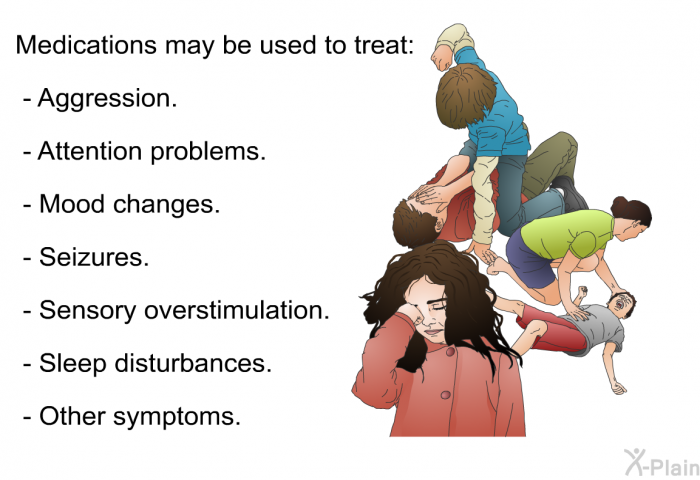 Medications may be used to treat:

- Aggression.

- Attention problems.

- Mood changes.

- Seizures.

- Sensory overstimulation.

- Sleep disturbances.

- Other symptoms.

X-Plain